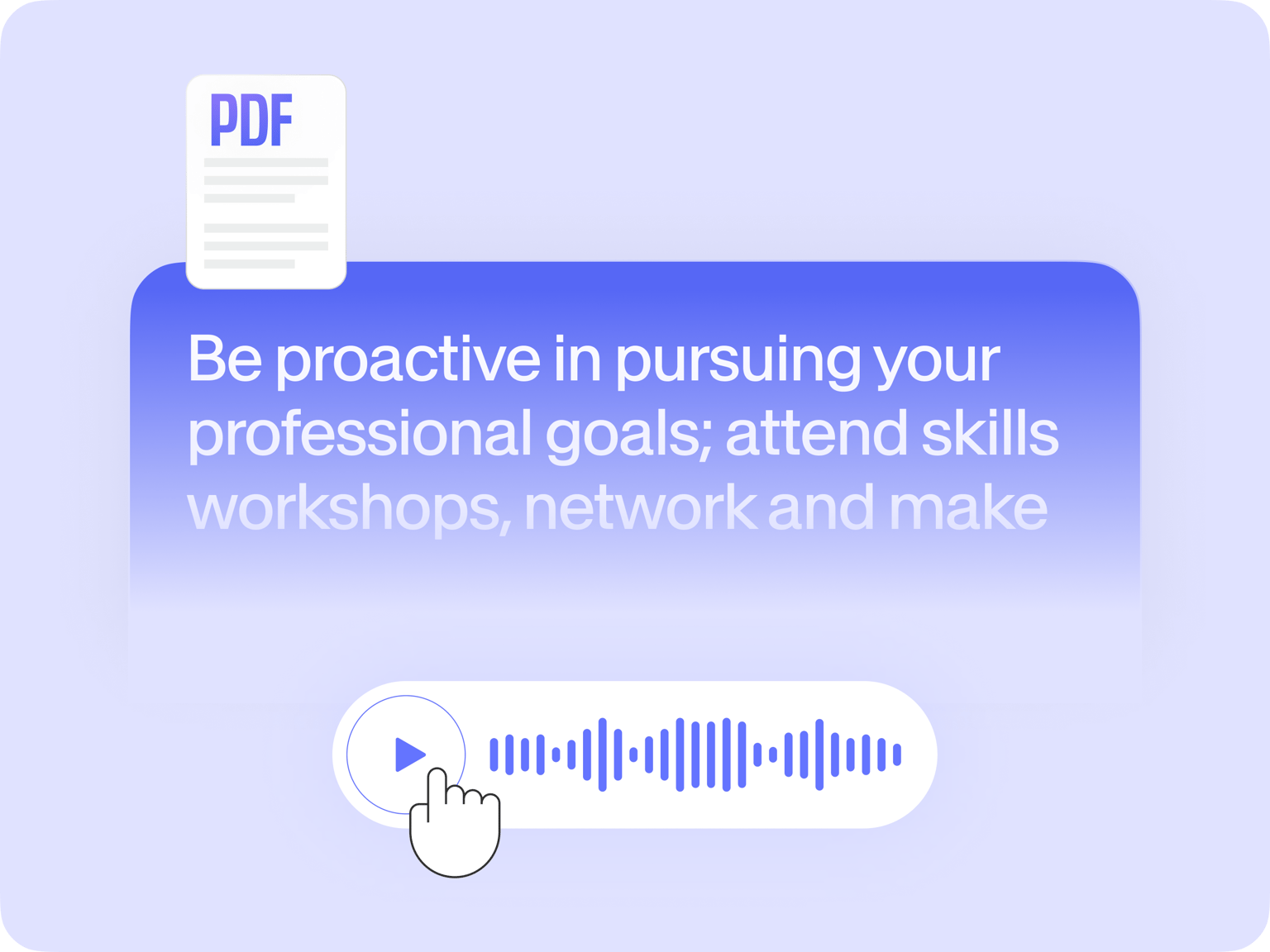 PDF

Be proactive in pursuing your professional goals; attend skills workshops, network and make